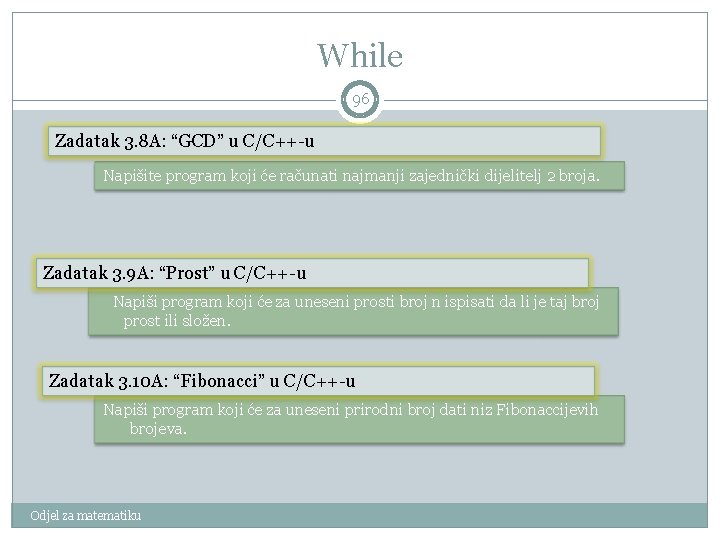 While

96

Zadatak 3.8A: “GCD” u C/C++-u

Napišite program koji će računati najmanji zajednički dijelitelj 2 broja.

Zadatak 3.9A: “Prost” u C/C++-u

Napiši program koji će za uneseni prosti broj n ispisati da li je taj broj prost ili složen.

Zadatak 3.10A: “Fibonacci” u C/C++-u

Napiši program koji će za uneseni prirodni broj dati niz Fibonaccijevih brojeva.

Odjel za matematiku